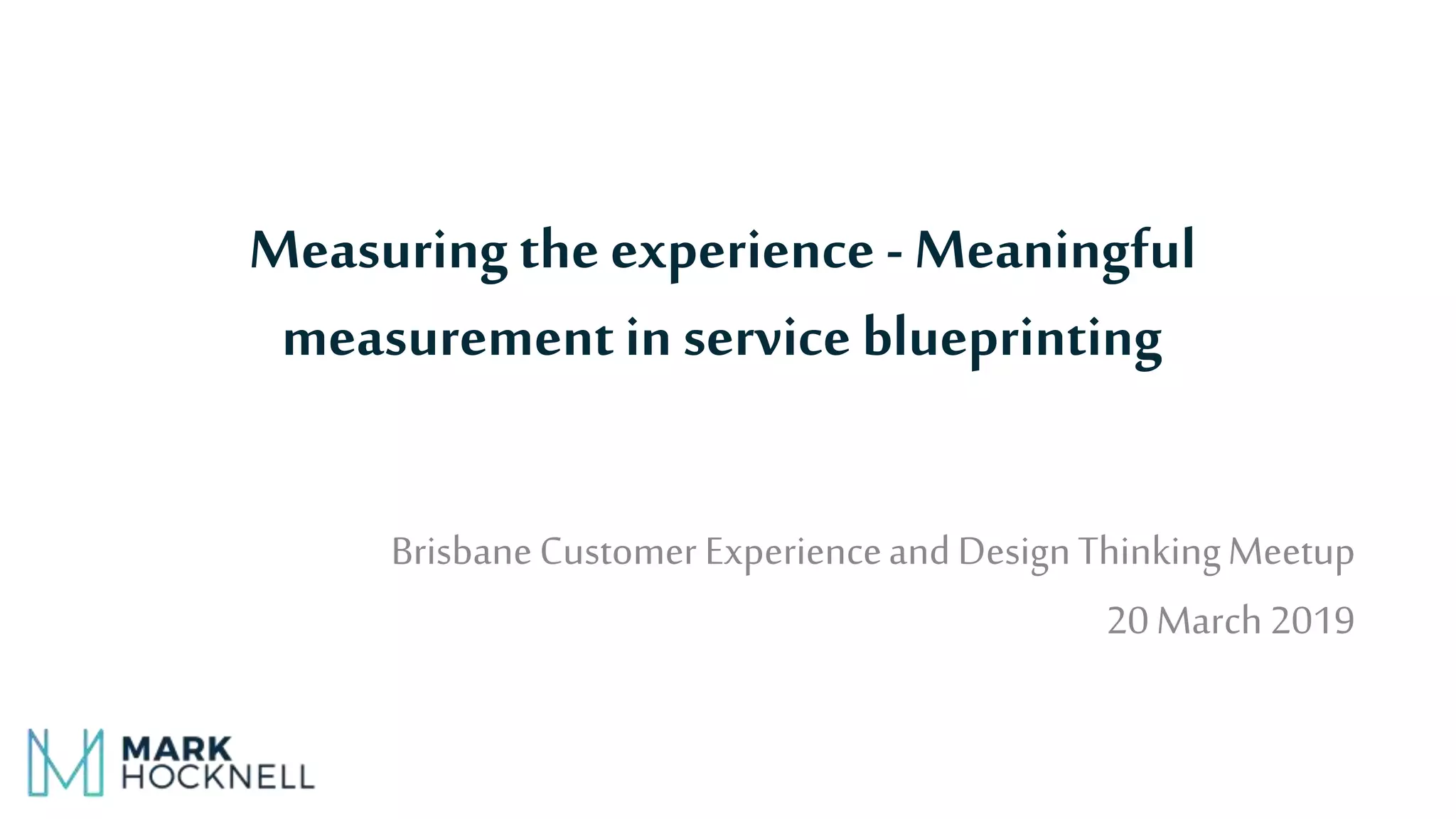 Measuring the experience - Meaningful measurement in service blueprinting

Brisbane Customer Experience and Design Thinking Meetup
20 March 2019

MARK
HOCKNELL